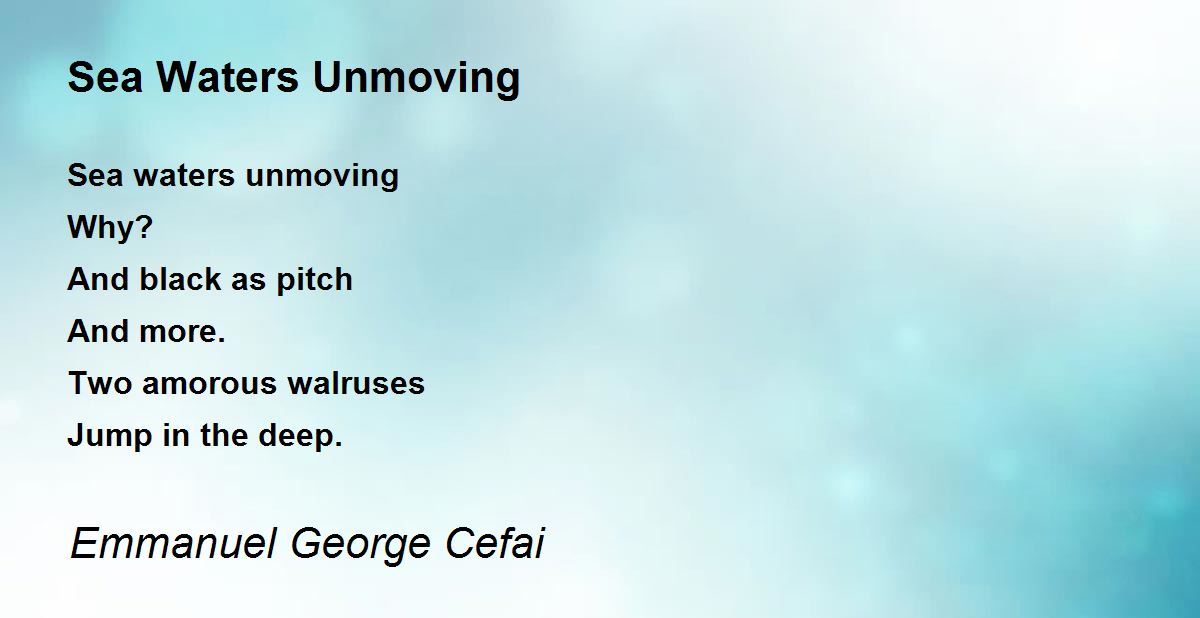 Sea Waters Unmoving

Sea waters unmoving
Why?
And black as pitch
And more.
Two amorous walruses
Jump in the deep.

Emmanuel George Cefai